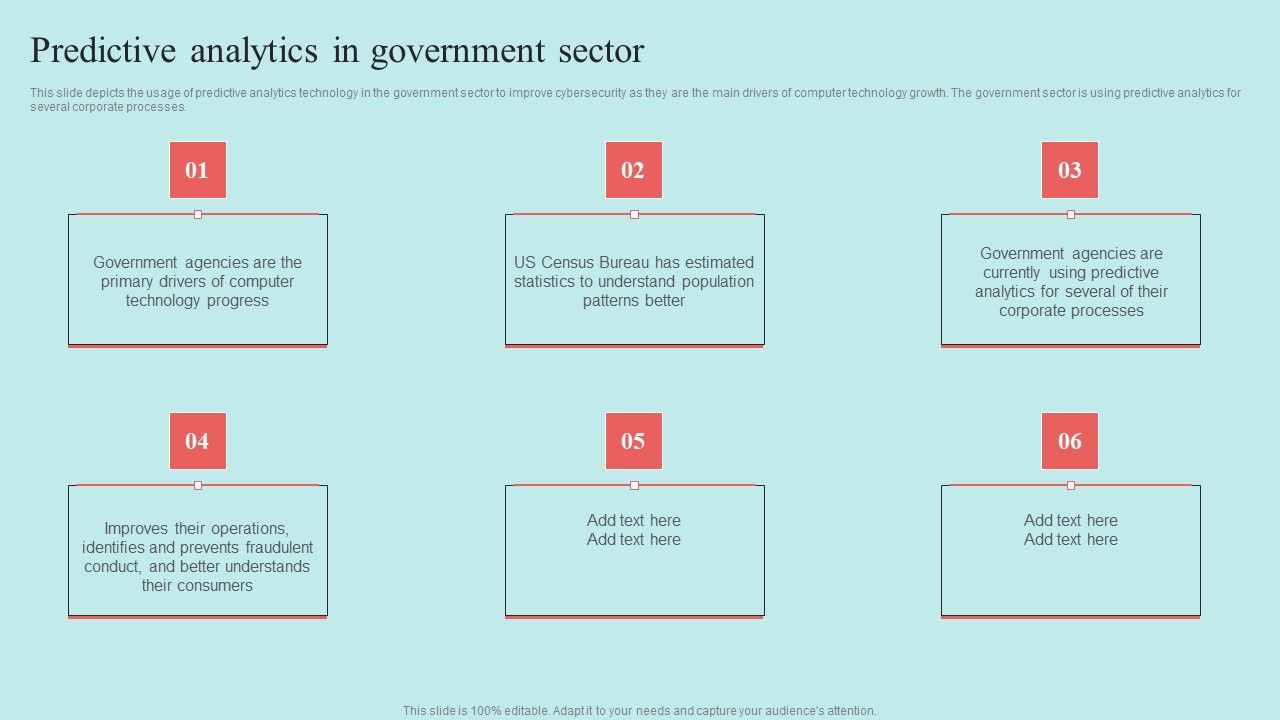 Predictive analytics in government sector

This slide depicts the usage of predictive analytics technology in the government sector to improve cybersecurity as they are the main drivers of computer technology growth. The government sector is using predictive analytics for several corporate processes.

01

Government agencies are the primary drivers of computer technology progress

02

US Census Bureau has estimated statistics to understand population patterns better

03

Government agencies are currently using predictive analytics for several of their corporate processes

04

Improves their operations, identifies and prevents fraudulent conduct, and better understands their consumers

05

Add text here
Add text here

06

Add text here
Add text here

This slide is 100% editable. Adapt it to your needs and capture your audience's attention.